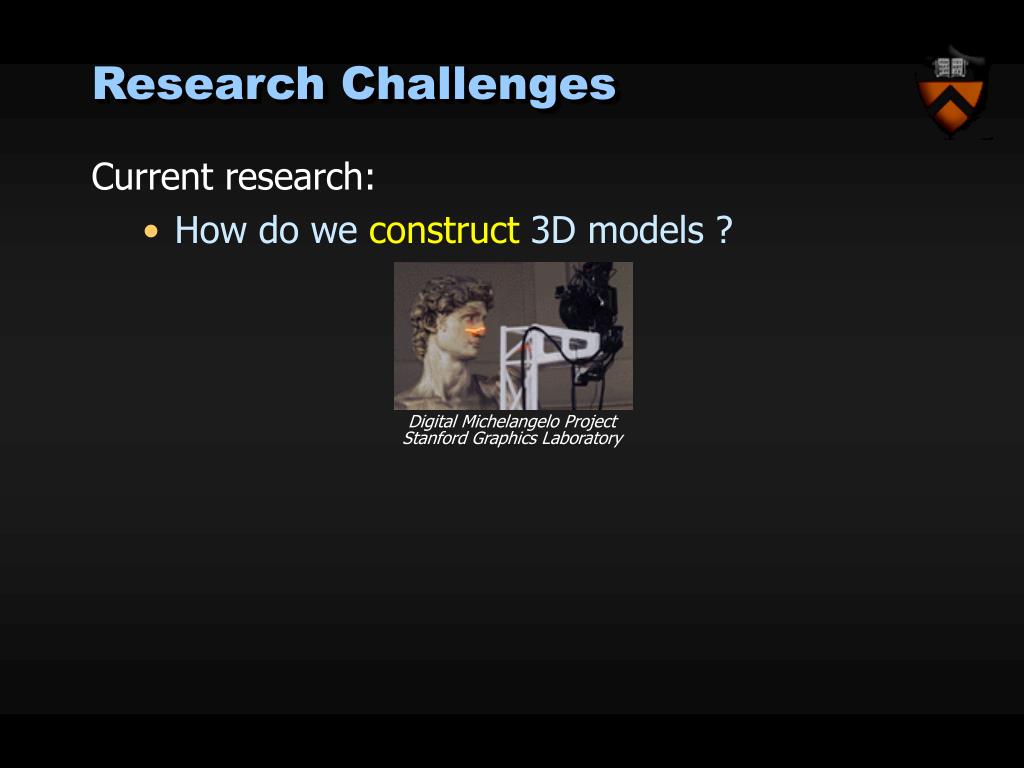 Research Challenges

Current research:

• How do we construct 3D models ?

Digital Michelangelo Project
Stanford Graphics Laboratory